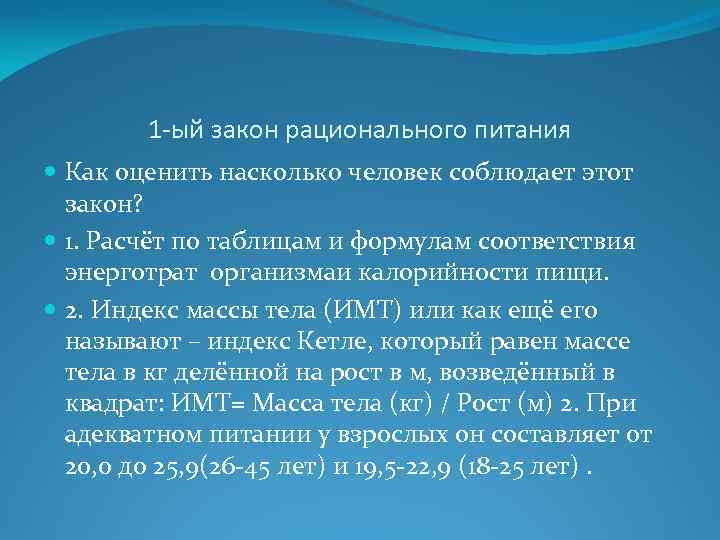 1-ый закон рационального питания

Как оценить насколько человек соблюдает этот закон?

1. Расчёт по таблицам и формулам соответствия энерготрат организмаи калорийности пищи.

2. Индекс массы тела (ИМТ) или как ещё его называют – индекс Кетле, который равен массе тела в кг делённой на рост в м, возведённый в квадрат: ИМТ= Масса тела (кг) / Рост (м) 2. При адекватном питании у взрослых он составляет от 20,0 до 25,9(26-45 лет) и 19,5-22,9 (18-25 лет) .